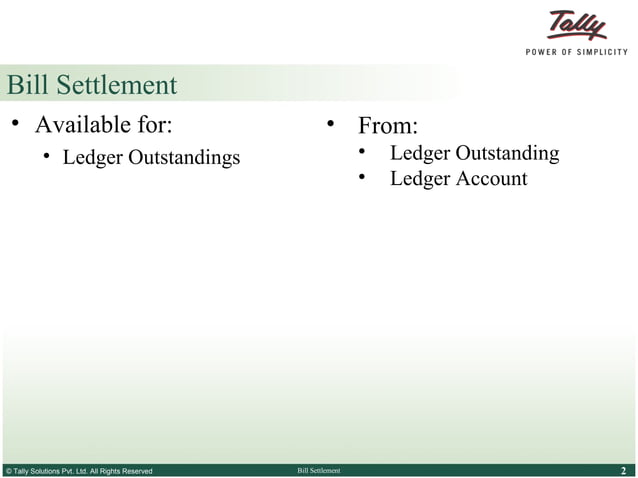 Tally
POWER OF SIMPLICITY

Bill Settlement

• Available for:
• Ledger Outstandings

• From:
• Ledger Outstanding
• Ledger Account

© Tally Solutions Pvt. Ltd. All Rights Reserved
Bill Settlement
2